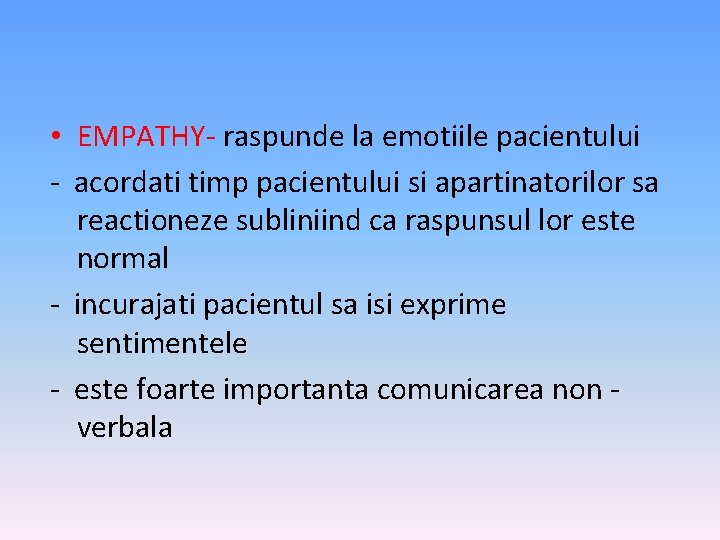 • EMPATHY- raspunde la emotiile pacientului

- acordati timp pacientului si apartinatorilor sa reactioneze subliniind ca raspunsul lor este normal

- incurajati pacientul sa isi exprime sentimentele

- este foarte importanta comunicarea non - verbala